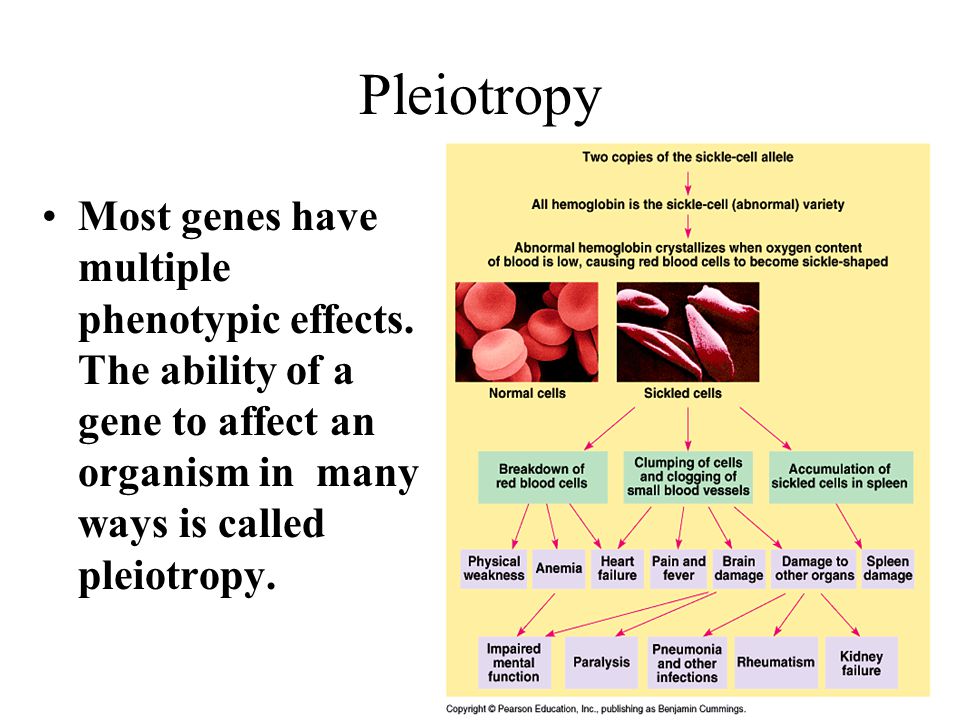 Pleiotropy

• Most genes have multiple phenotypic effects. The ability of a gene to affect an organism in many ways is called pleiotropy.

Two copies of the sickle-cell allele

All hemoglobin is the sickle-cell (abnormal) variety

Abnormal hemoglobin crystallizes when oxygen content of blood is low, causing red blood cells to become sickle-shaped

Normal cells

Sickled cells

Breakdown of red blood cells

Clumping of cells and clogging of small blood vessels

Accumulation of sickled cells in spleen

Physical weakness

Anemia

Heart failure

Pain and fever

Brain damage

Damage to other organs

Spleen damage

Impaired mental function

Paralysis

Pneumonia and other infections

Rheumatism

Kidney failure

Copyright © Pearson Education, Inc., publishing as Benjamin Cummings.